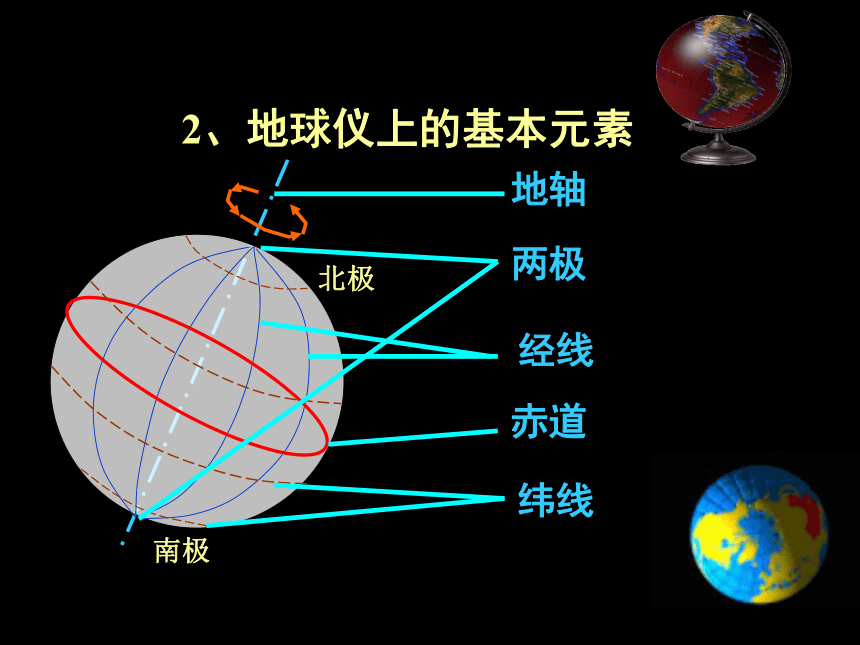 2、地球仪上的基本元素

地轴

两极

北极

经线

赤道

纬线

南极